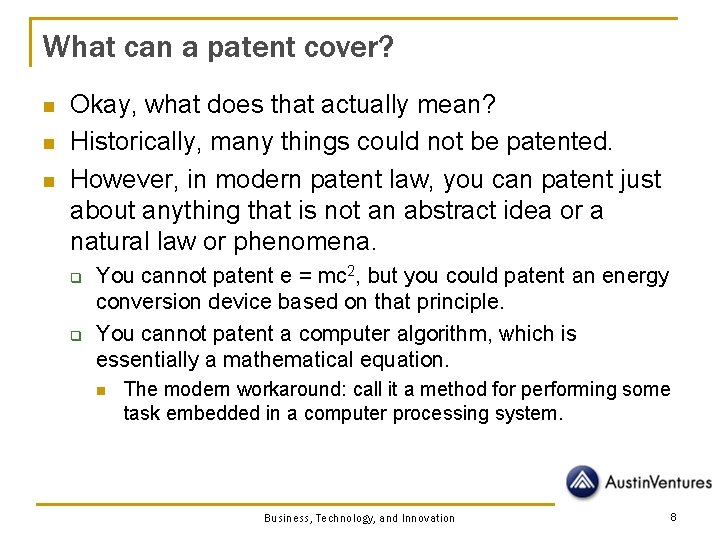 What can a patent cover?

Okay, what does that actually mean?

Historically, many things could not be patented.

However, in modern patent law, you can patent just about anything that is not an abstract idea or a natural law or phenomena.

You cannot patent $e = mc^2$, but you could patent an energy conversion device based on that principle.

You cannot patent a computer algorithm, which is essentially a mathematical equation.

The modern workaround: call it a method for performing some task embedded in a computer processing system.

AustinVentures

Business, Technology, and Innovation

8